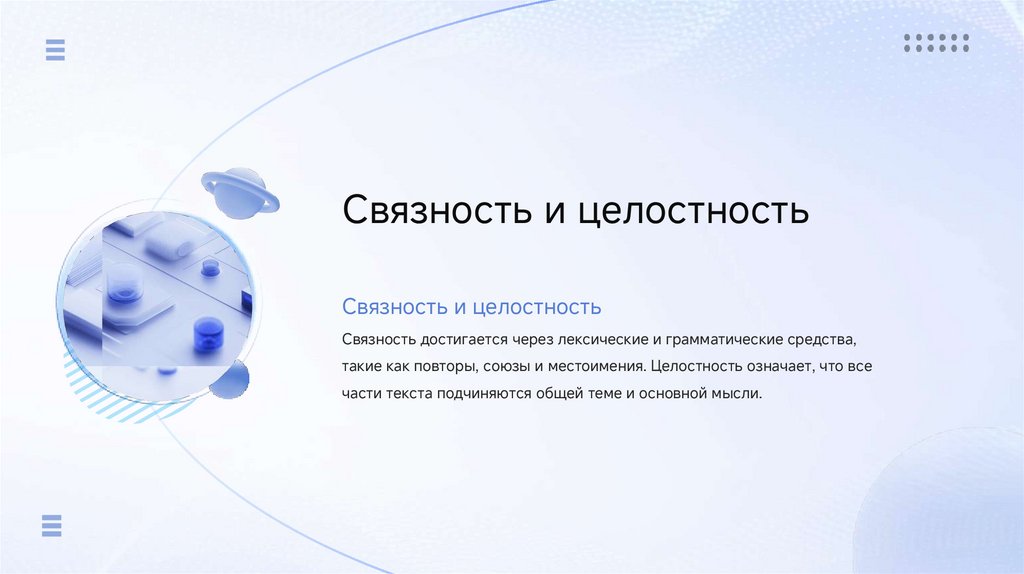 Связность и целостность

Связность и целостность

Связность достигается через лексические и грамматические средства, такие как повторы, союзы и местоимения. Целостность означает, что все части текста подчиняются общей теме и основной мысли.